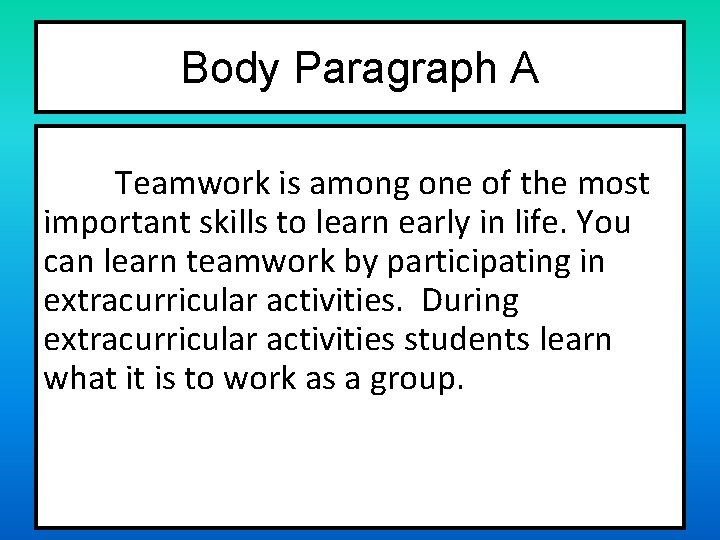 Body Paragraph A

Teamwork is among one of the most important skills to learn early in life. You can learn teamwork by participating in extracurricular activities. During extracurricular activities students learn what it is to work as a group.